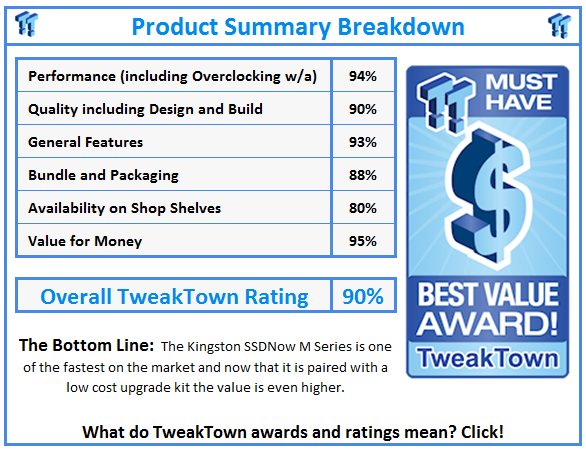 Product Summary Breakdown

| Performance (including Overclocking w/a) | 94% |
|---|---|
| Quality including Design and Build | 90% |
| General Features | 93% |
| Bundle and Packaging | 88% |
| Availability on Shop Shelves | 80% |
| Value for Money | 95% |

| Overall TweakTown Rating | 90% |
|---|---|

MUST HAVE
$
BEST VALUE AWARD!
TweakTown

The Bottom Line: The Kingston SSDNow M Series is one of the fastest on the market and now that it is paired with a low cost upgrade kit the value is even higher.

What do TweakTown awards and ratings mean? Click!